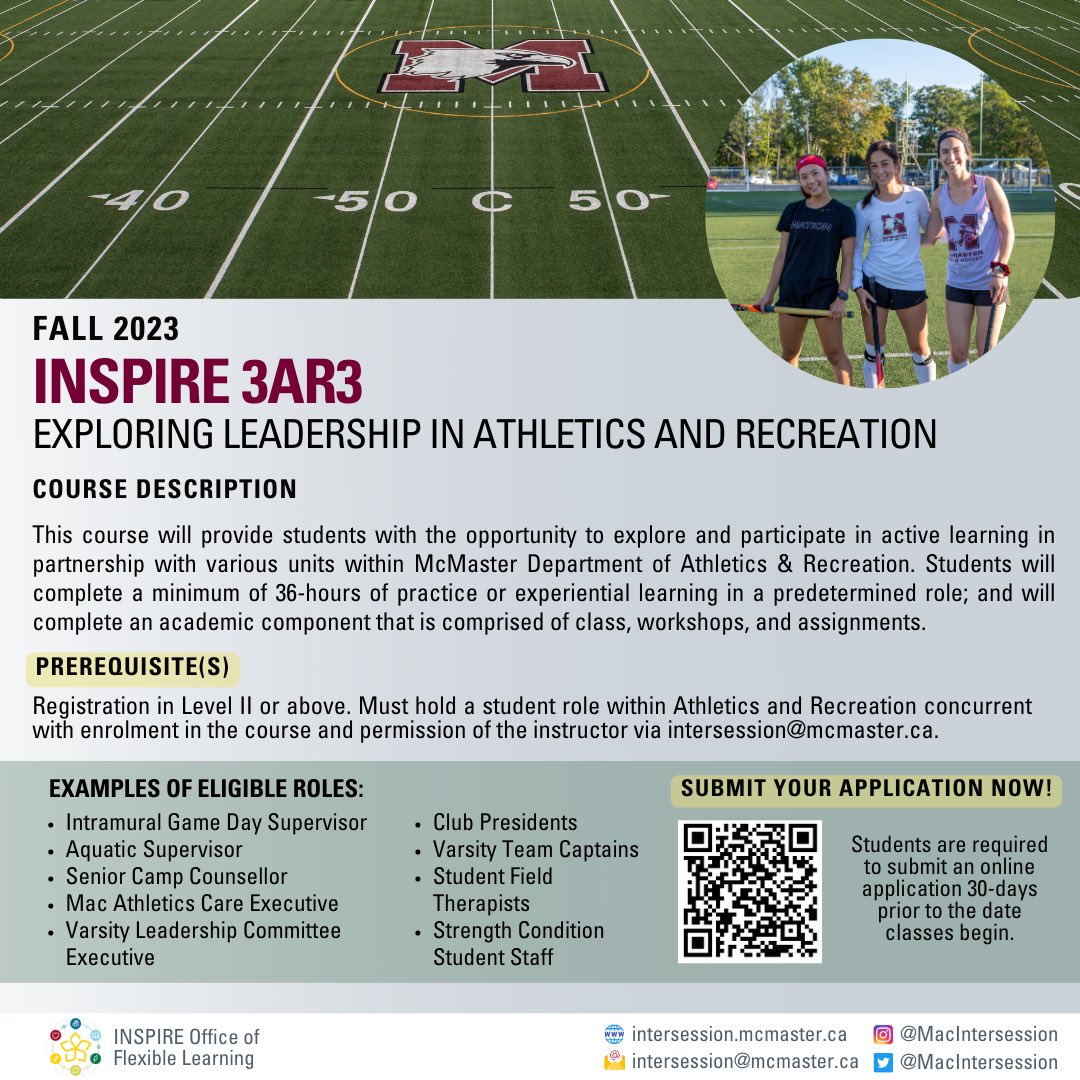 40 50 C 50

FALL 2023

INSPIRE 3AR3

EXPLORING LEADERSHIP IN ATHLETICS AND RECREATION

COURSE DESCRIPTION

This course will provide students with the opportunity to explore and participate in active learning in partnership with various units within McMaster Department of Athletics & Recreation. Students will complete a minimum of 36-hours of practice or experiential learning in a predetermined role; and will complete an academic component that is comprised of class, workshops, and assignments.

PREREQUISITE(S)

Registration in Level II or above. Must hold a student role within Athletics and Recreation concurrent with enrolment in the course and permission of the instructor via intersession@mcmaster.ca.

EXAMPLES OF ELIGIBLE ROLES:

- Intramural Game Day Supervisor
- Aquatic Supervisor
- Senior Camp Counsellor
- Mac Athletics Care Executive
- Varsity Leadership Committee Executive

- Club Presidents
- Varsity Team Captains
- Student Field Therapists
- Strength Condition Student Staff

SUBMIT YOUR APPLICATION NOW!

Students are required to submit an online application 30-days prior to the date classes begin.

INSPIRE Office of Flexible Learning

intersession.mcmaster.ca
intersession@mcmaster.ca
@MacIntersession
@MacIntersession